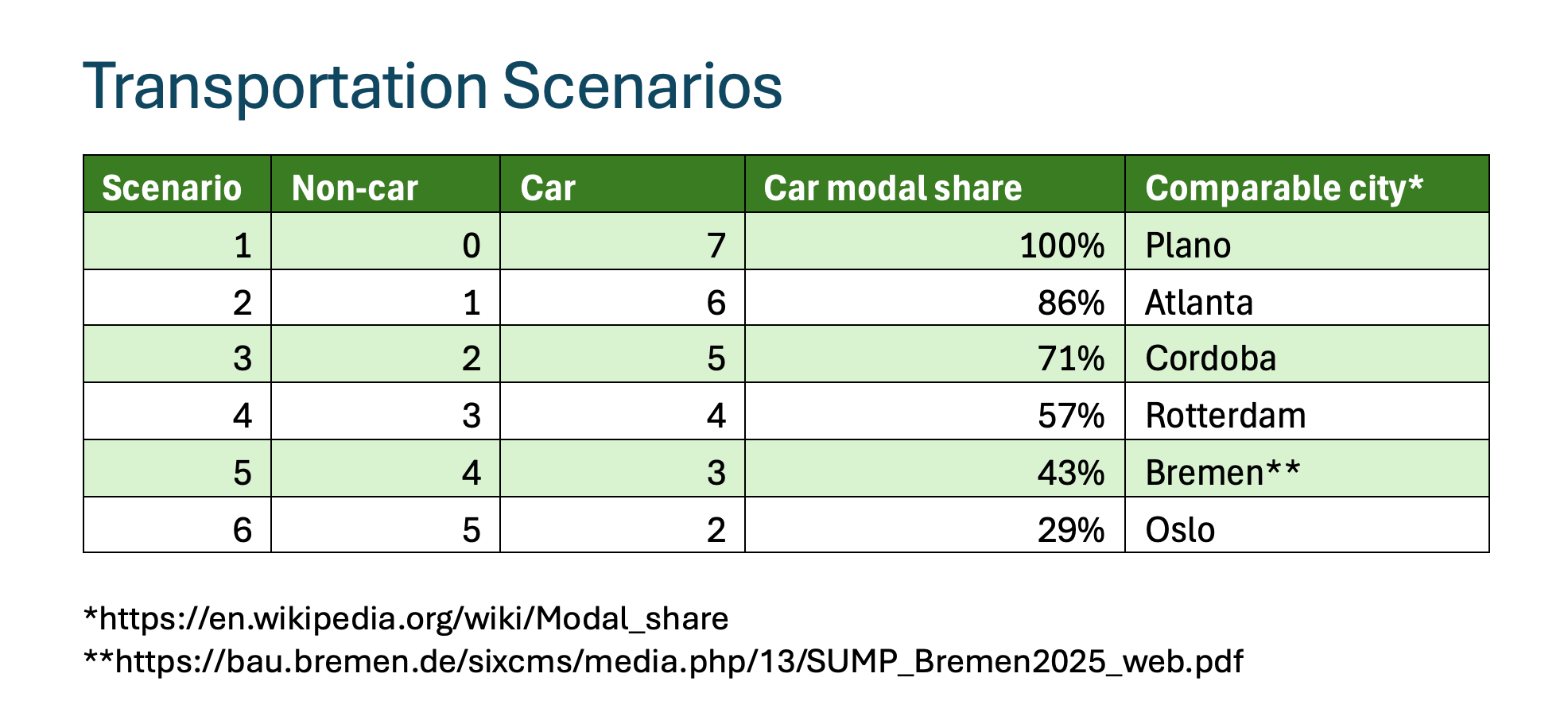 Transportation Scenarios

| Scenario | Non-car | Car | Car modal share | Comparable city* |
|---|---|---|---|---|
| 1 | 0 | 7 | 100% | Plano |
| 2 | 1 | 6 | 86% | Atlanta |
| 3 | 2 | 5 | 71% | Cordoba |
| 4 | 3 | 4 | 57% | Rotterdam |
| 5 | 4 | 3 | 43% | Bremen** |
| 6 | 5 | 2 | 29% | Oslo |

*https://en.wikipedia.org/wiki/Modal_share
**https://bau.bremen.de/sixcms/media.php/13/SUMP_Bremen2025_web.pdf